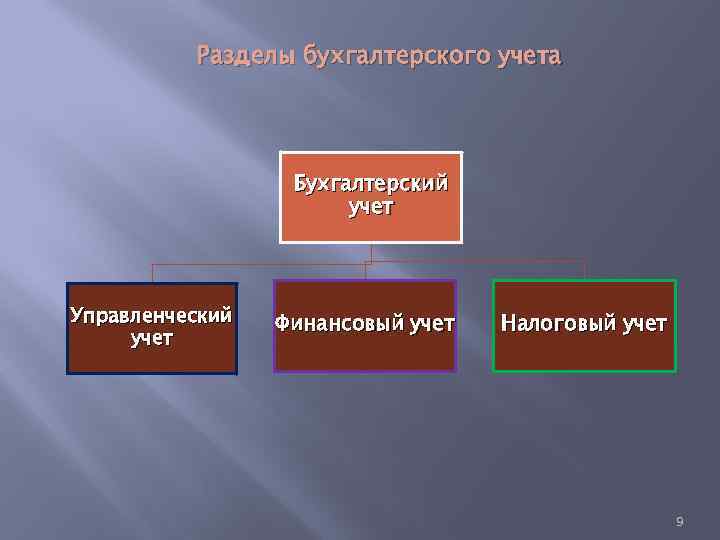 Разделы бухгалтерского учета

Бухгалтерский учет

Управленческий учет

Финансовый учет

Налоговый учет

9